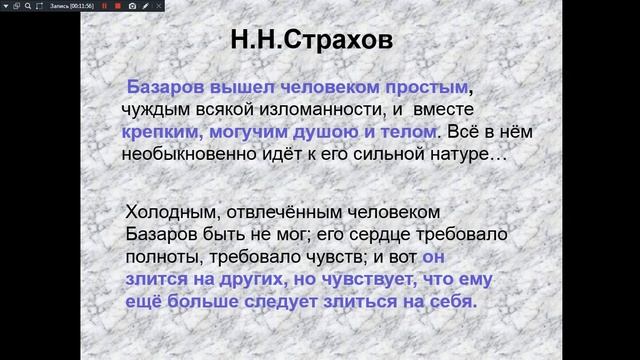 Запись [00:11:56]

Н.Н.Страхов

Базаров вышел человеком простым, чуждым всякой изломанности, и вместе крепким, могучим душою и телом. Всё в нём необыкновенно идёт к его сильной натуре…

Холодным, отвлечённым человеком Базаров быть не мог; его сердце требовало полноты, требовало чувств; и вот он злится на других, но чувствует, что ему ещё больше следует злиться на себя.